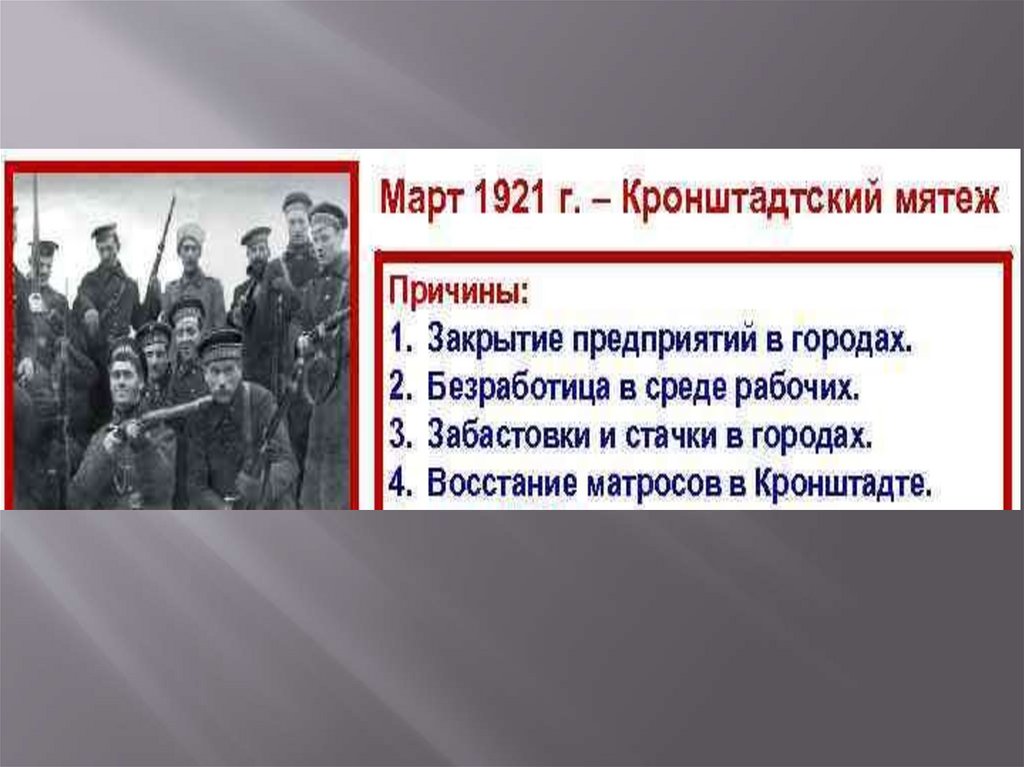 Март 1921 г. – Кронштадтский мятеж

Причины:
1. Закрытие предприятий в городах.
2. Безработица в среде рабочих.
3. Забастовки и стачки в городах.
4. Восстание матросов в Кронштадте.